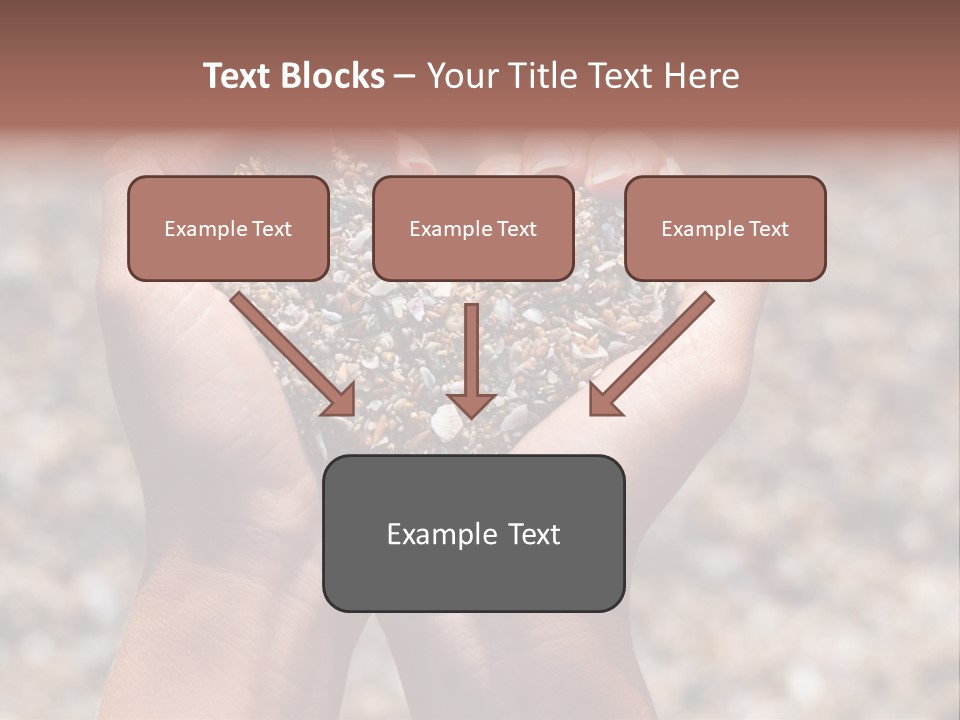 Text Blocks – Your Title Text Here

Example Text

Example Text

Example Text

Example Text